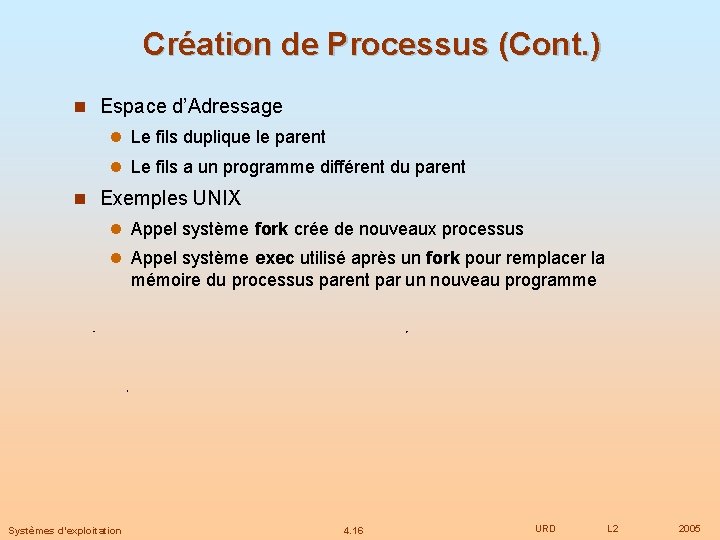 Création de Processus (Cont.)

Espace d'Adressage

Le fils duplique le parent

Le fils a un programme différent du parent

Exemples UNIX

Appel système fork crée de nouveaux processus

Appel système exec utilisé après un fork pour remplacer la mémoire du processus parent par un nouveau programme

Systèmes d'exploitation 4.16 URD L2 2005